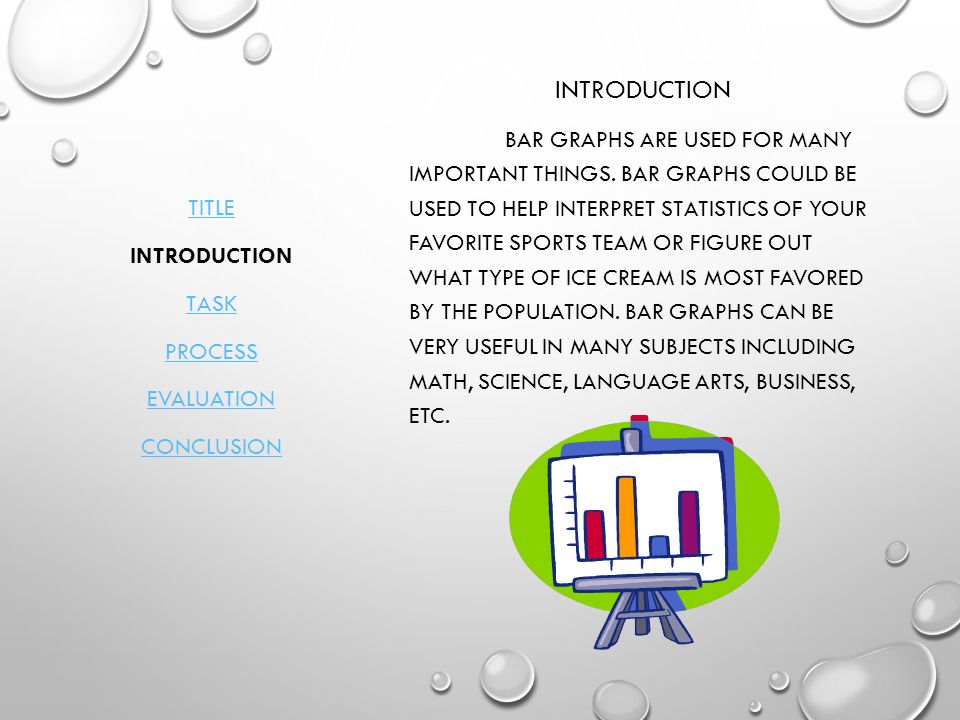 TITLE

INTRODUCTION

TASK

PROCESS

EVALUATION

CONCLUSION

INTRODUCTION

BAR GRAPHS ARE USED FOR MANY IMPORTANT THINGS. BAR GRAPHS COULD BE USED TO HELP INTERPRET STATISTICS OF YOUR FAVORITE SPORTS TEAM OR FIGURE OUT WHAT TYPE OF ICE CREAM IS MOST FAVORED BY THE POPULATION. BAR GRAPHS CAN BE VERY USEFUL IN MANY SUBJECTS INCLUDING MATH, SCIENCE, LANGUAGE ARTS, BUSINESS, ETC.